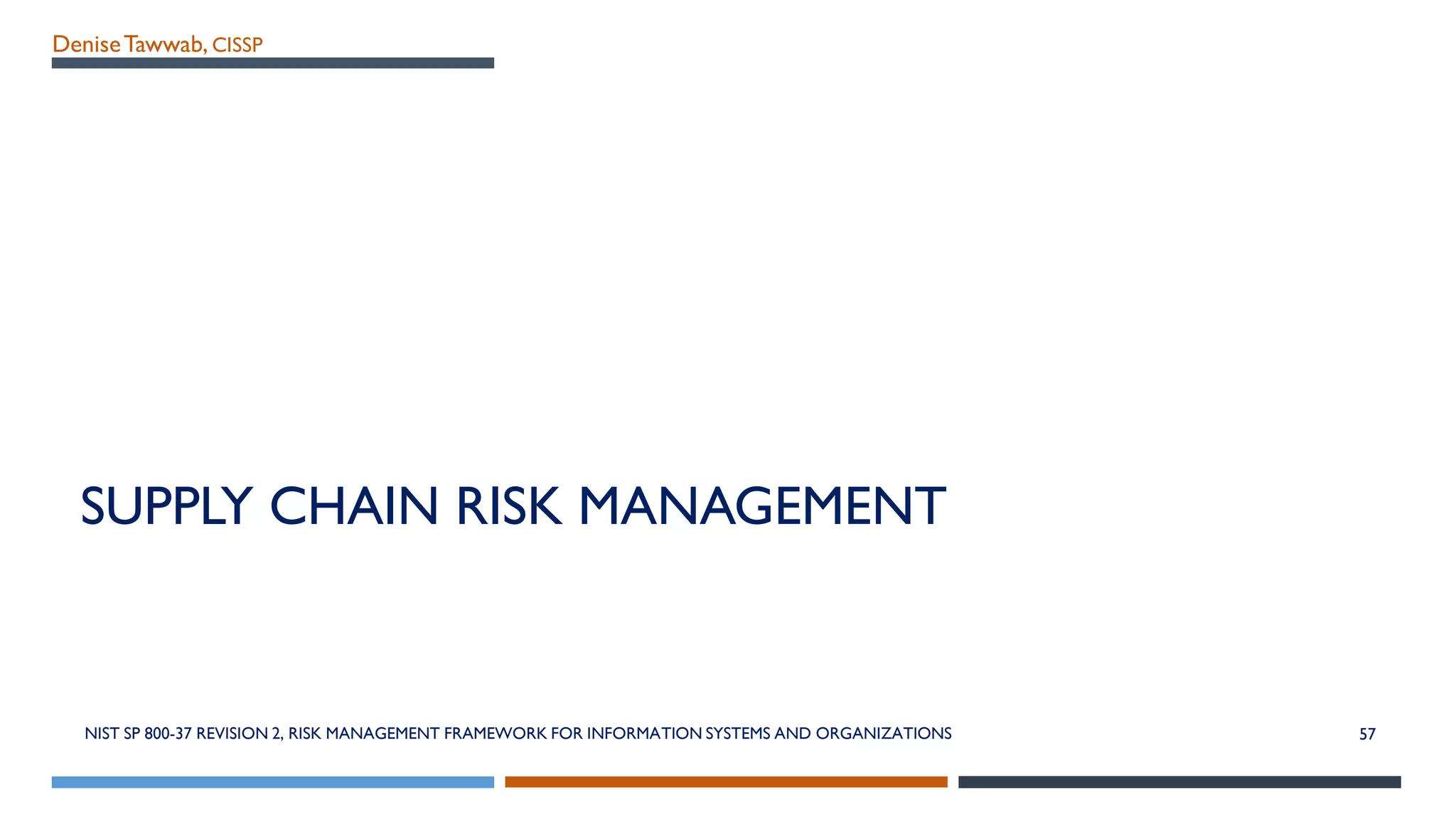 Denise Tawwab, CISSP

SUPPLY CHAIN RISK MANAGEMENT

NIST SP 800-37 REVISION 2, RISK MANAGEMENT FRAMEWORK FOR INFORMATION SYSTEMS AND ORGANIZATIONS

57